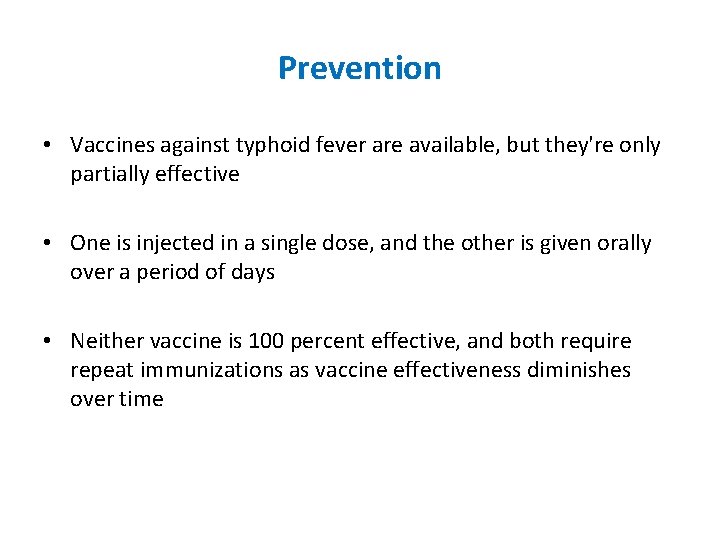 Prevention

• Vaccines against typhoid fever are available, but they're only partially effective

• One is injected in a single dose, and the other is given orally over a period of days

• Neither vaccine is 100 percent effective, and both require repeat immunizations as vaccine effectiveness diminishes over time